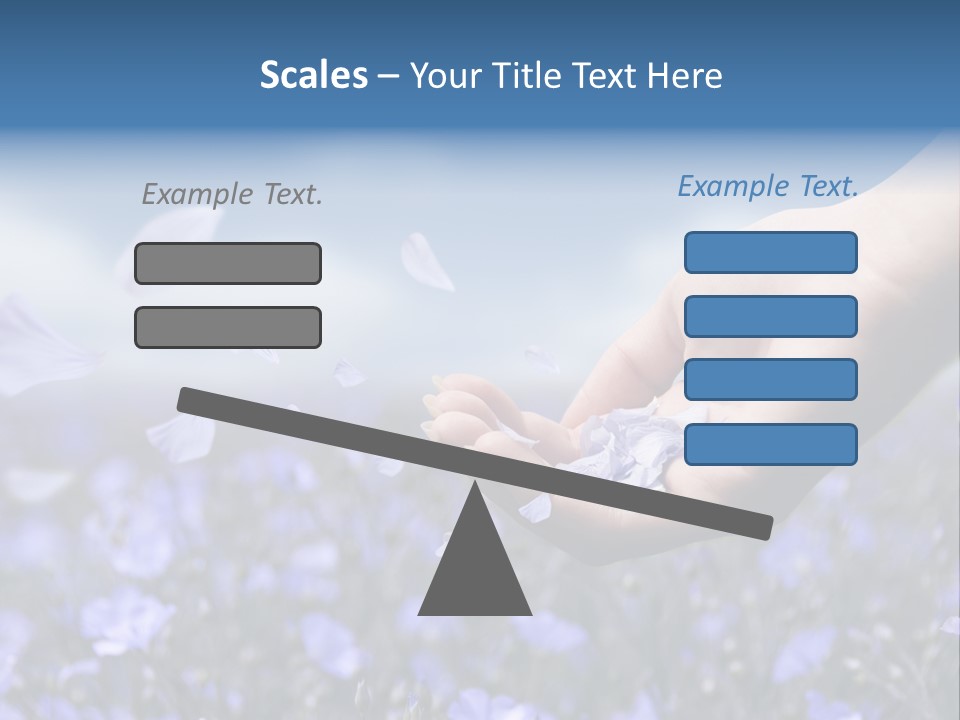 Scales – Your Title Text Here

Example Text.

Example Text.